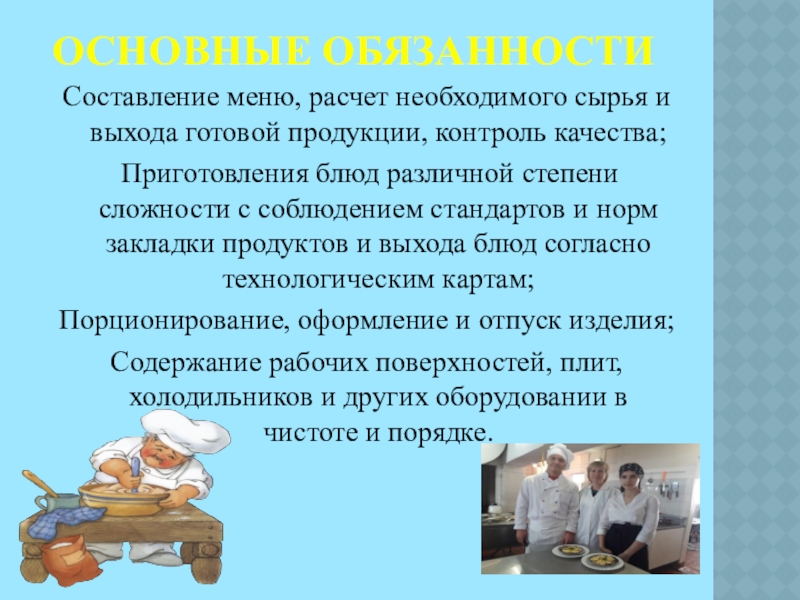 ОСНОВНЫЕ ОБЯЗАННОСТИ

Составление меню, расчет необходимого сырья и выхода готовой продукции, контроль качества;

Приготовления блюд различной степени сложности с соблюдением стандартов и норм закладки продуктов и выхода блюд согласно технологическим картам;

Порционирование, оформление и отпуск изделия;

Содержание рабочих поверхностей, плит, холодильников и других оборудовании в чистоте и порядке.